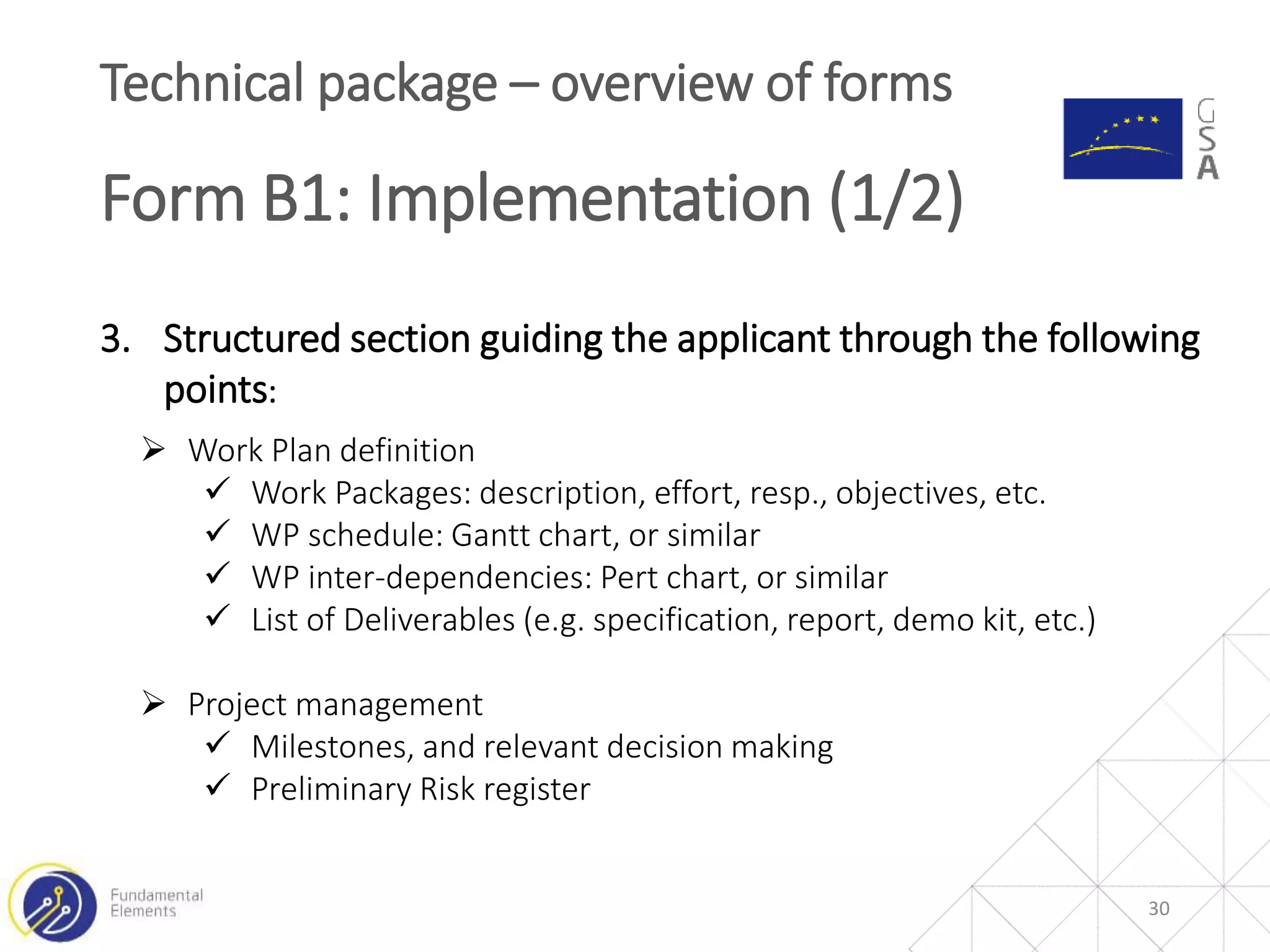 Technical package – overview of forms

GSA

Form B1: Implementation (1/2)

3. Structured section guiding the applicant through the following points:

➢ Work Plan definition
✓ Work Packages: description, effort, resp., objectives, etc.
✓ WP schedule: Gantt chart, or similar
✓ WP inter-dependencies: Pert chart, or similar
✓ List of Deliverables (e.g. specification, report, demo kit, etc.)

➢ Project management
✓ Milestones, and relevant decision making
✓ Preliminary Risk register

Fundamental Elements

30